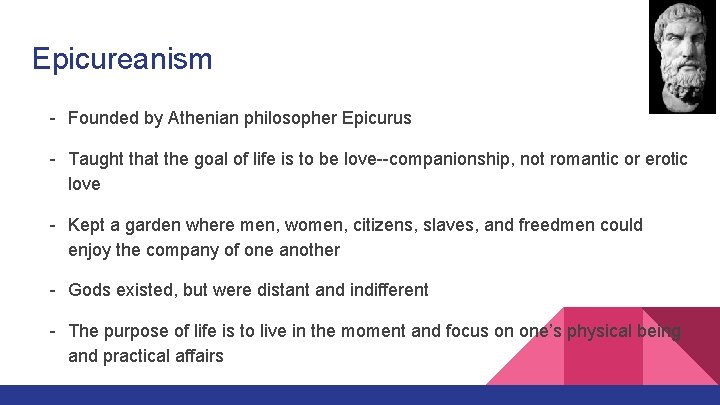 Epicureanism

- Founded by Athenian philosopher Epicurus

- Taught that the goal of life is to be love--companionship, not romantic or erotic love

- Kept a garden where men, women, citizens, slaves, and freedmen could enjoy the company of one another

- Gods existed, but were distant and indifferent

- The purpose of life is to live in the moment and focus on one's physical being and practical affairs